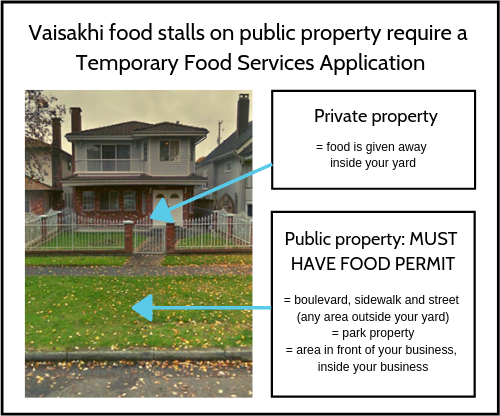 Vaisakhi food stalls on public property require a Temporary Food Services Application

Private property

= food is given away inside your yard

Public property: MUST HAVE FOOD PERMIT

= boulevard, sidewalk and street (any area outside your yard)
= park property
= area in front of your business, inside your business